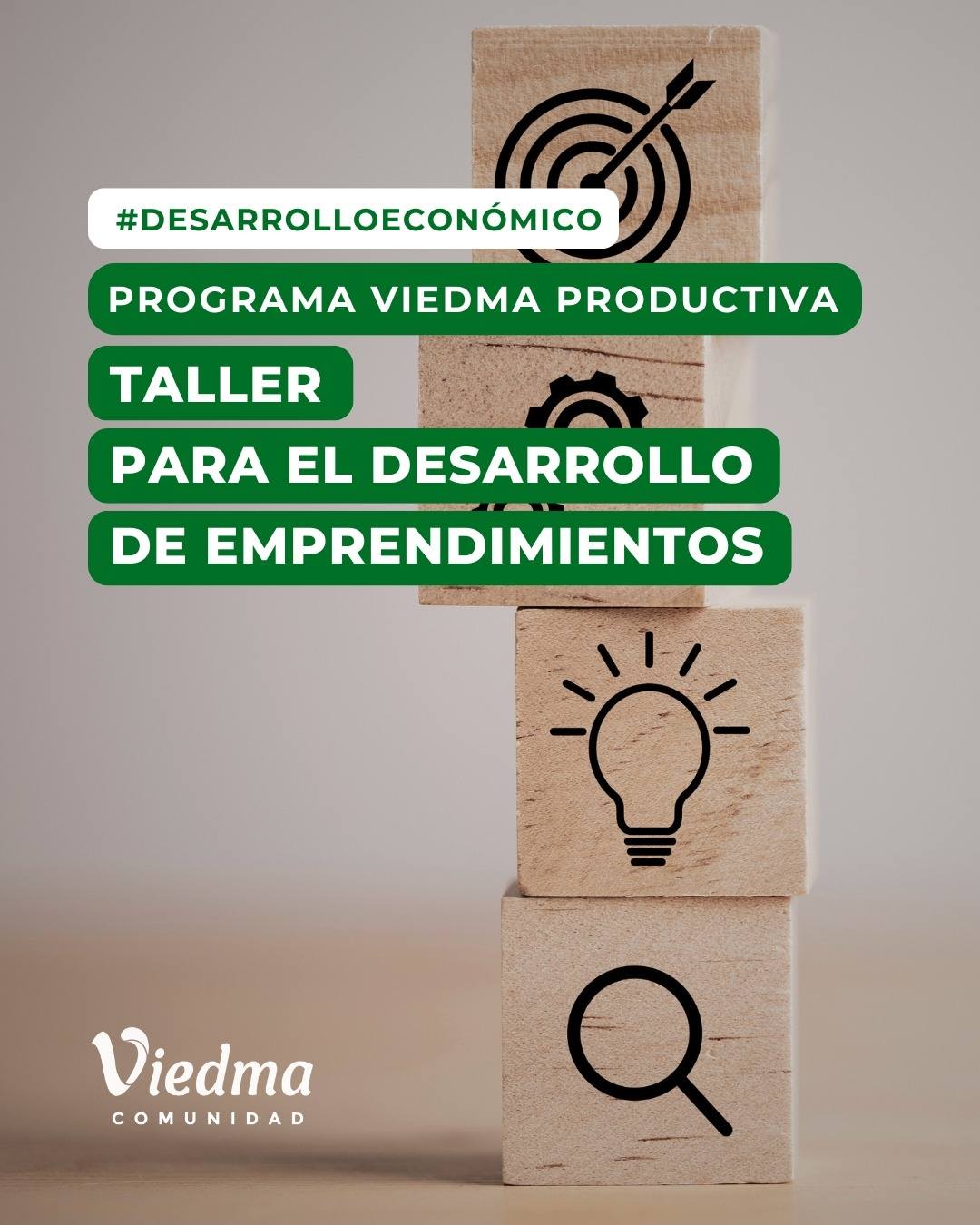 #DESARROLLOECONÓMICO

PROGRAMA VIEDMA PRODUCTIVA

TALLER
PARA EL DESARROLLO
DE EMPRENDIMIENTOS

Viedma
COMUNIDAD